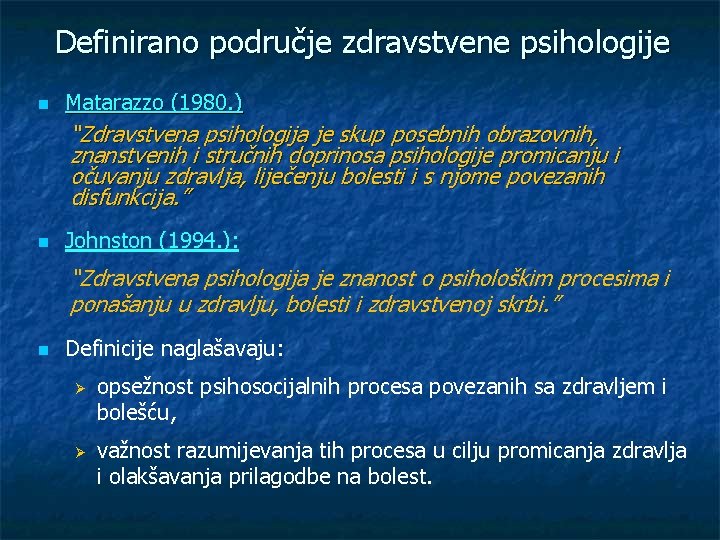 Definirano područje zdravstvene psihologije

Matarazzo (1980.)

"Zdravstvena psihologija je skup posebnih obrazovnih, znanstvenih i stručnih doprinosa psihologije promicanju i očuvanju zdravlja, liječenju bolesti i s njome povezanih disfunkcija."

Johnston (1994.):

"Zdravstvena psihologija je znanost o psihološkim procesima i ponašanju u zdravlju, bolesti i zdravstvenoj skrbi."

Definicije naglašavaju:

opsežnost psihosocijalnih procesa povezanih sa zdravljem i bolešću,

važnost razumijevanja tih procesa u cilju promicanja zdravlja i olakšavanja prilagodbe na bolest.